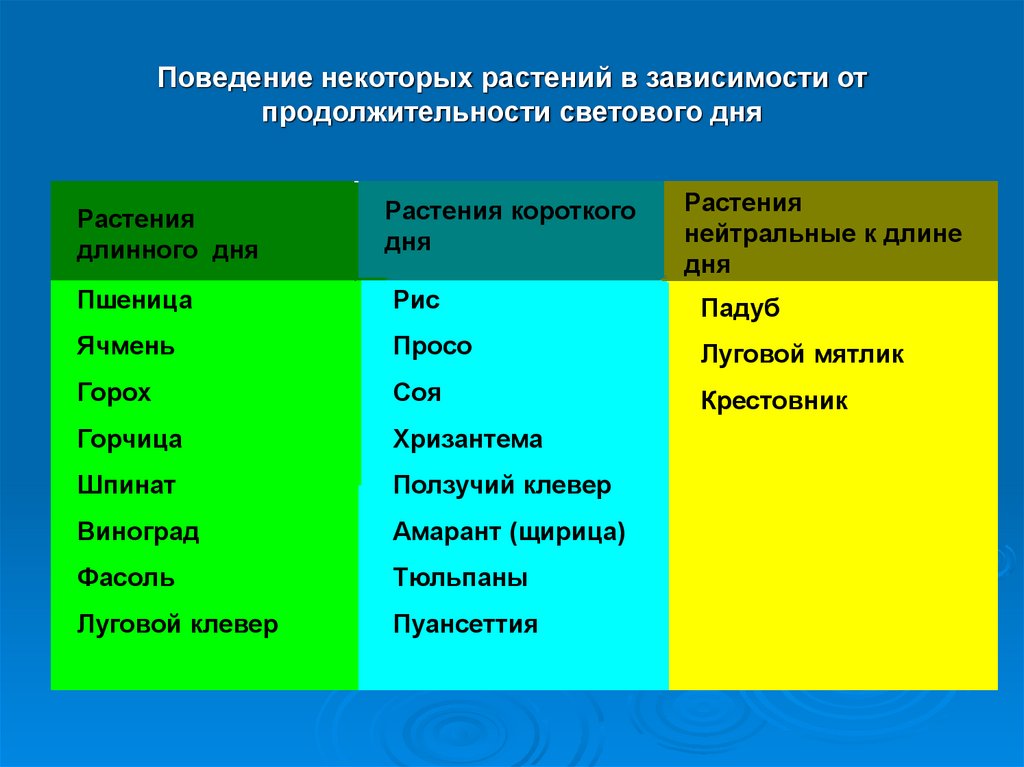 Поведение некоторых растений в зависимости от продолжительности светового дня

| Растения длинного дня | Растения короткого дня | Растения нейтральные к длине дня |
|---|---|---|
| Пшеница | Рис | Падуб |
| Ячмень | Просо | Луговой мятлик |
| Горох | Соя | Крестовник |
| Горчица | Хризантема | |
| Шпинат | Ползучий клевер | |
| Виноград | Амарант (щирица) | |
| Фасоль | Тюльпаны | |
| Луговой клевер | Пуансеттия | |